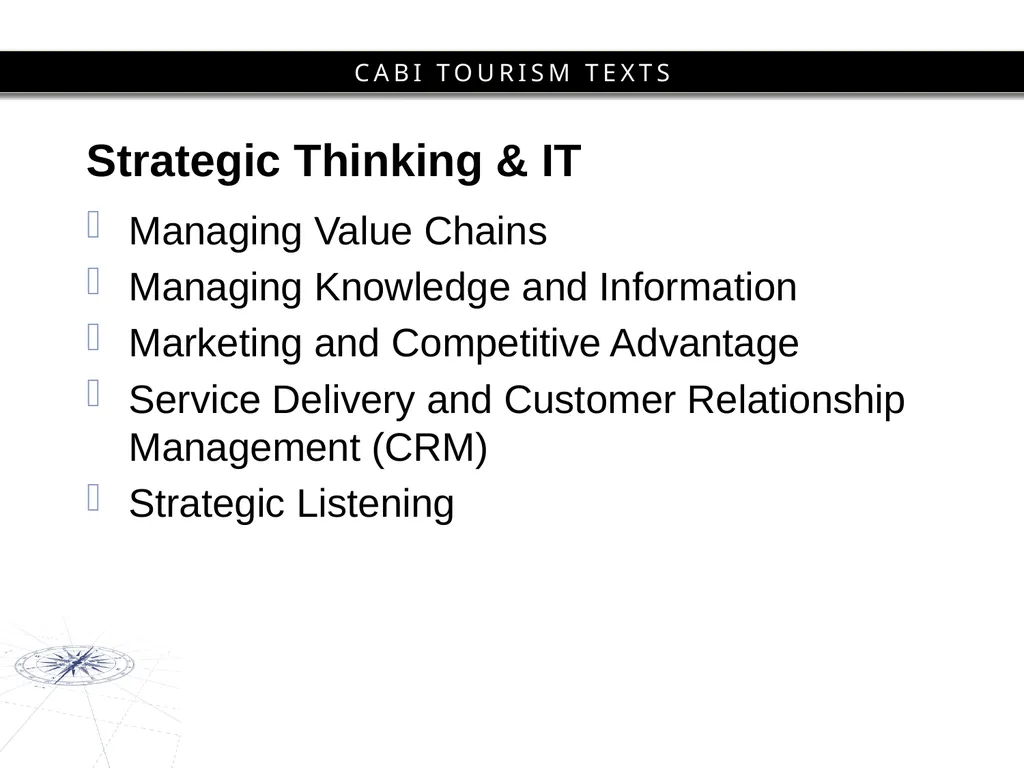 CABI TOURISM TEXTS

Strategic Thinking & IT

Managing Value Chains

Managing Knowledge and Information

Marketing and Competitive Advantage

Service Delivery and Customer Relationship Management (CRM)

Strategic Listening